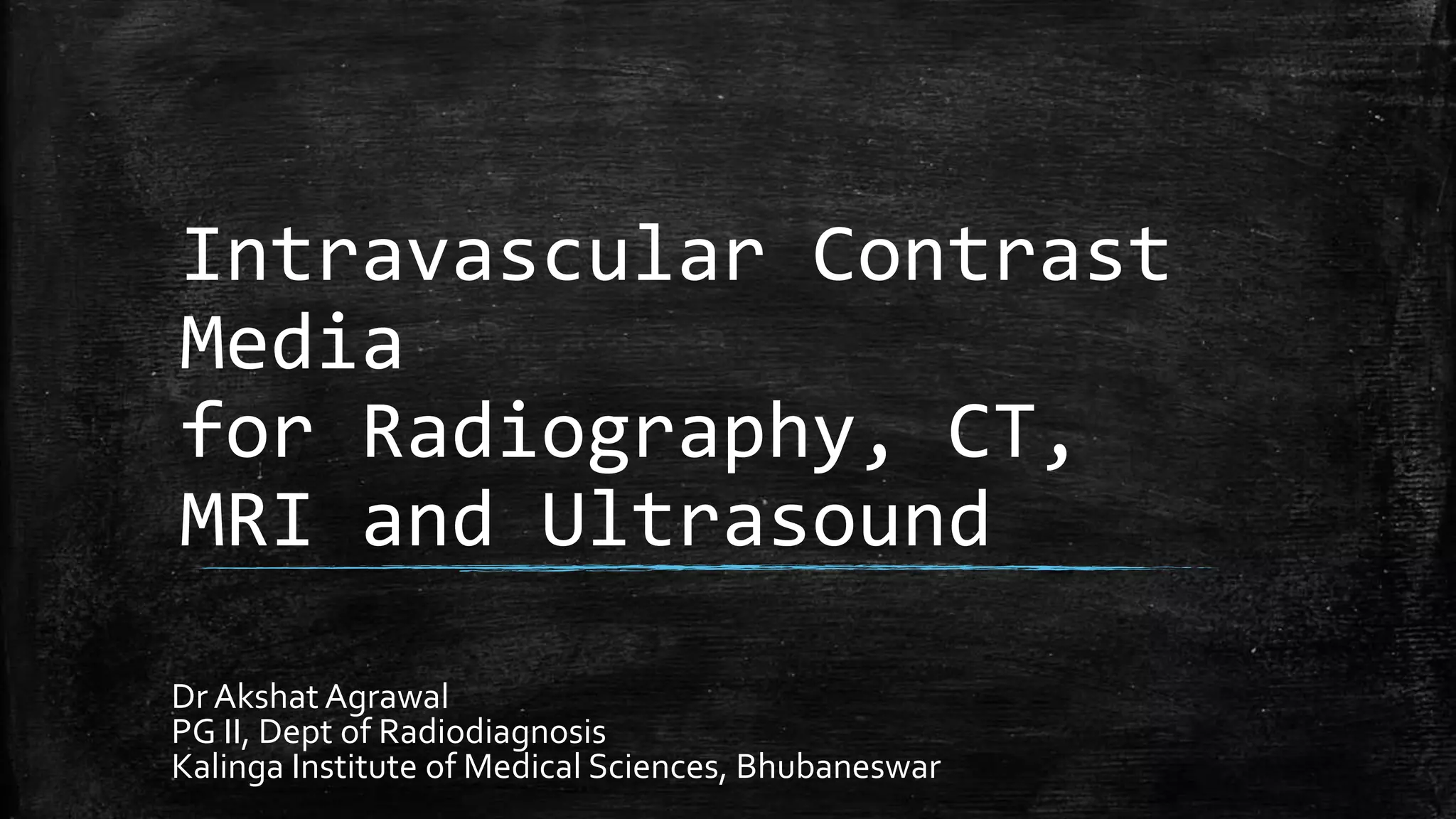 Intravascular Contrast Media
for Radiography, CT, MRI and Ultrasound

Dr Akshat Agrawal
PG II, Dept of Radiodiagnosis
Kalinga Institute of Medical Sciences, Bhubaneswar